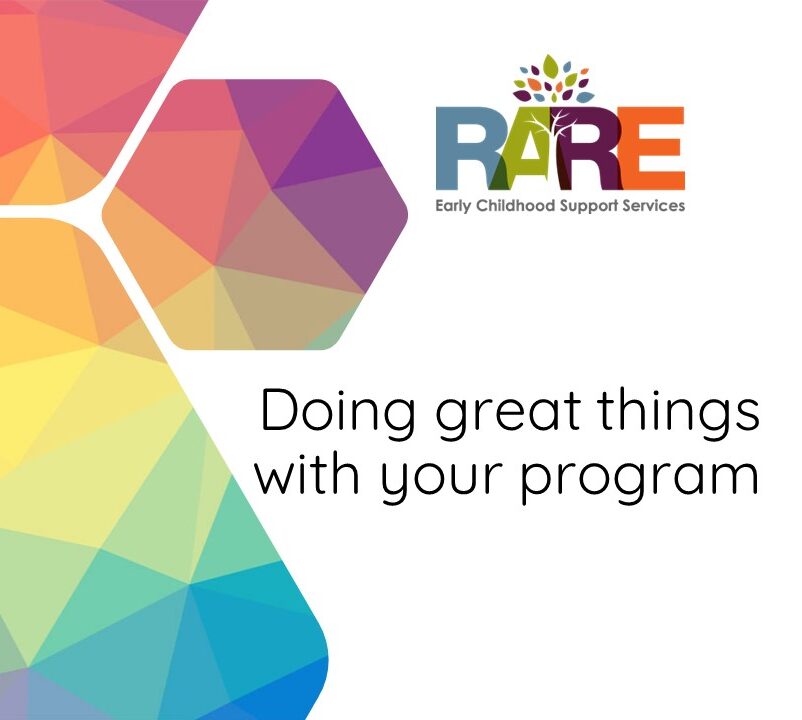 RARE
Early Childhood Support Services

Doing great things with your program